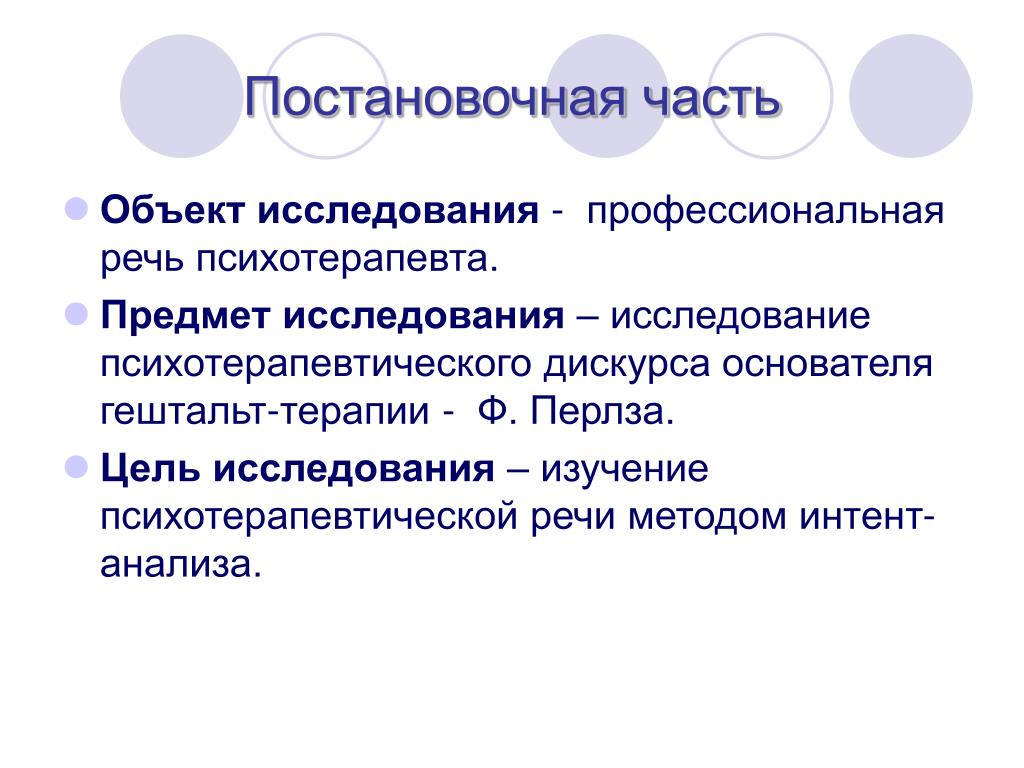 Постановочная часть

Объект исследования - профессиональная речь психотерапевта.

Предмет исследования – исследование психотерапевтического дискурса основателя гештальт-терапии - Ф. Перлза.

Цель исследования – изучение психотерапевтической речи методом интент-анализа.